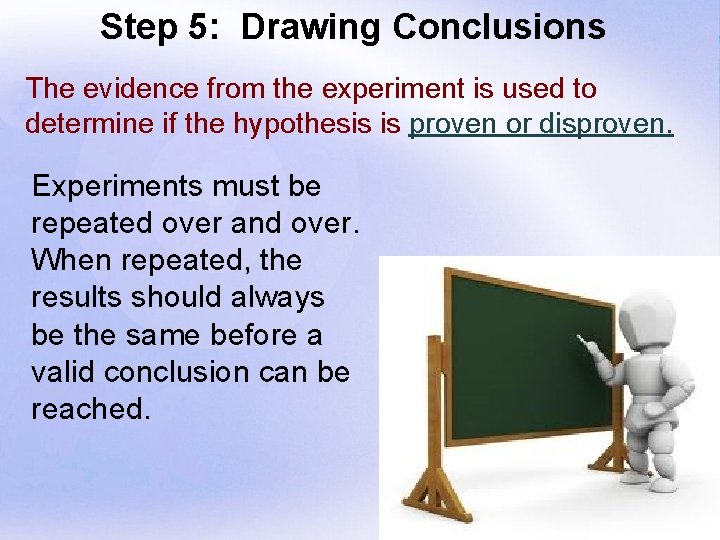 Step 5: Drawing Conclusions

The evidence from the experiment is used to determine if the hypothesis is proven or disproven.

Experiments must be repeated over and over. When repeated, the results should always be the same before a valid conclusion can be reached.